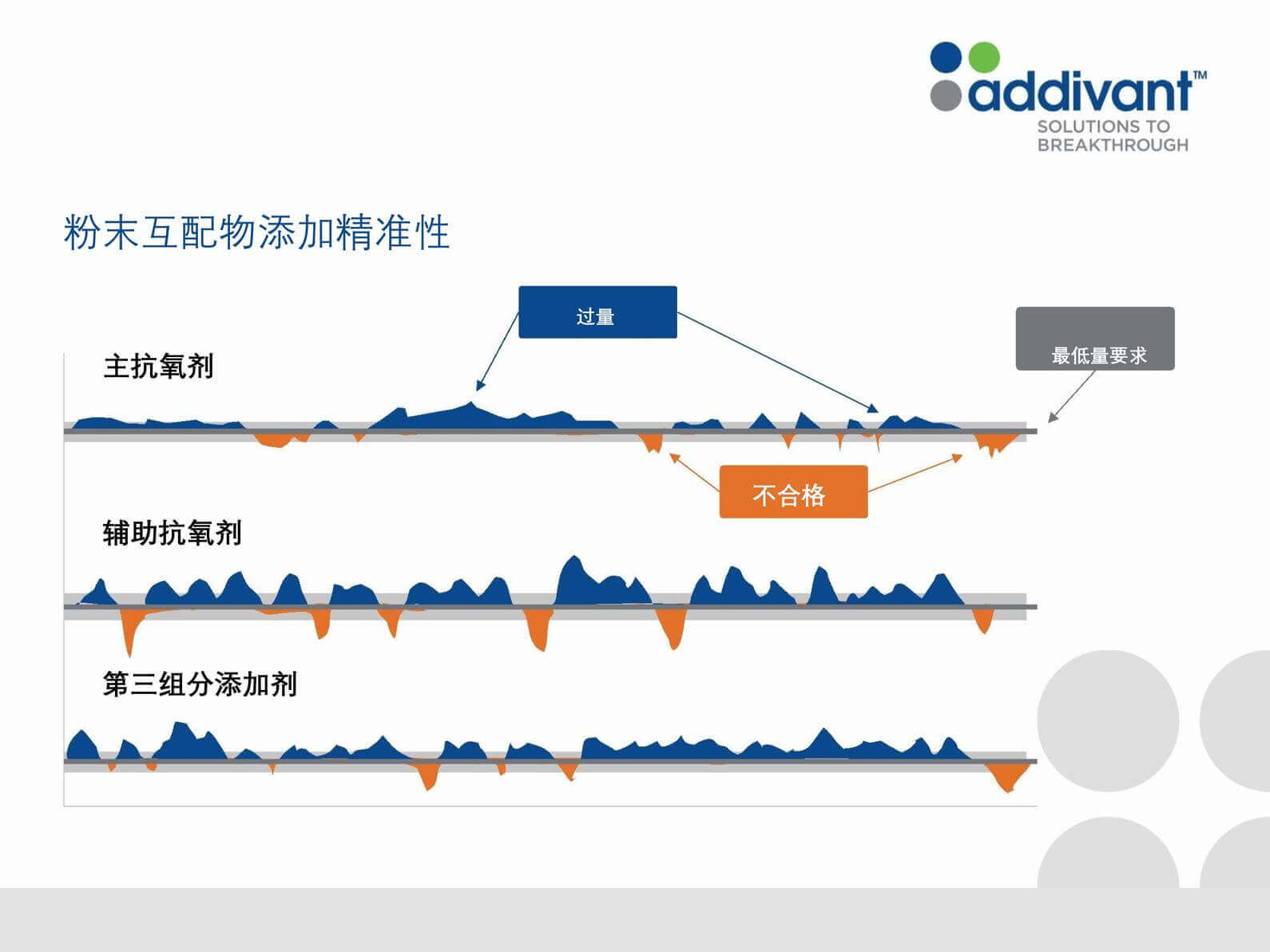 addivant™
SOLUTIONS TO BREAKTHROUGH

粉末互配物添加精准性

过量

最低量要求

主抗氧剂

不合格

辅助抗氧剂

第三组分添加剂